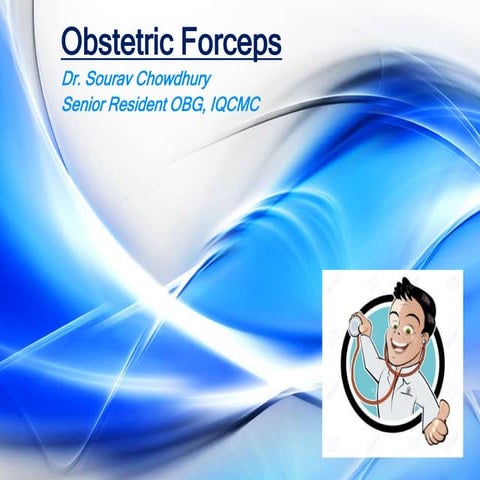 Obstetric Forceps

Dr. Sourav Chowdhury
Senior Resident OBG, IQCMC